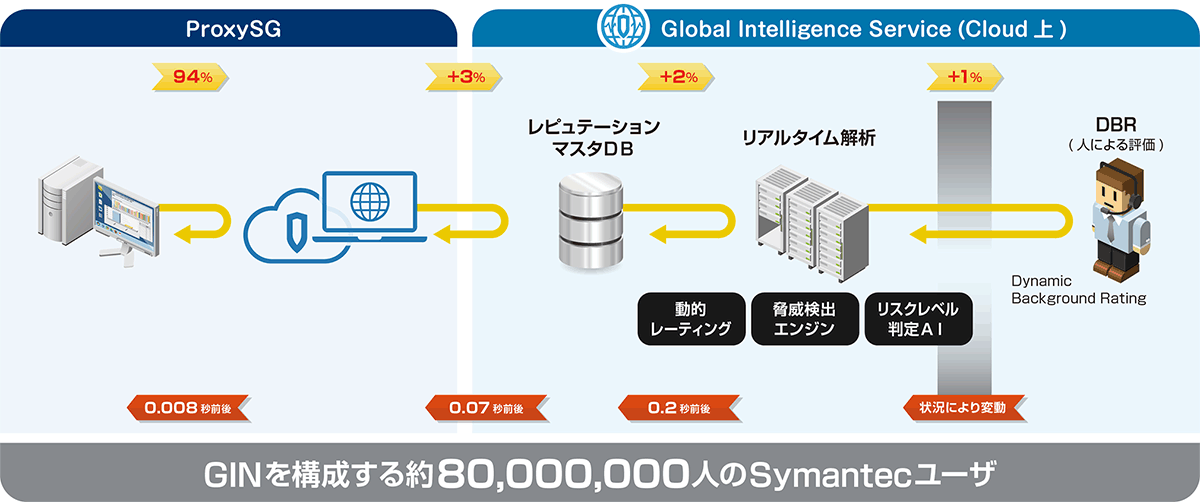 ProxySG

Global Intelligence Service (Cloud 上)

94%

+3%

+2%

+1%

レピュテーション
マスタＤＢ

リアルタイム解析

DBR
(人による評価)

Dynamic
Background Rating

動的
レーティング

脅威検出
エンジン

リスクレベル
判定ＡＩ

0.008 秒前後

0.07 秒前後

0.2 秒前後

状況により変動

GINを構成する約80,000,000人のSymantecユーザ